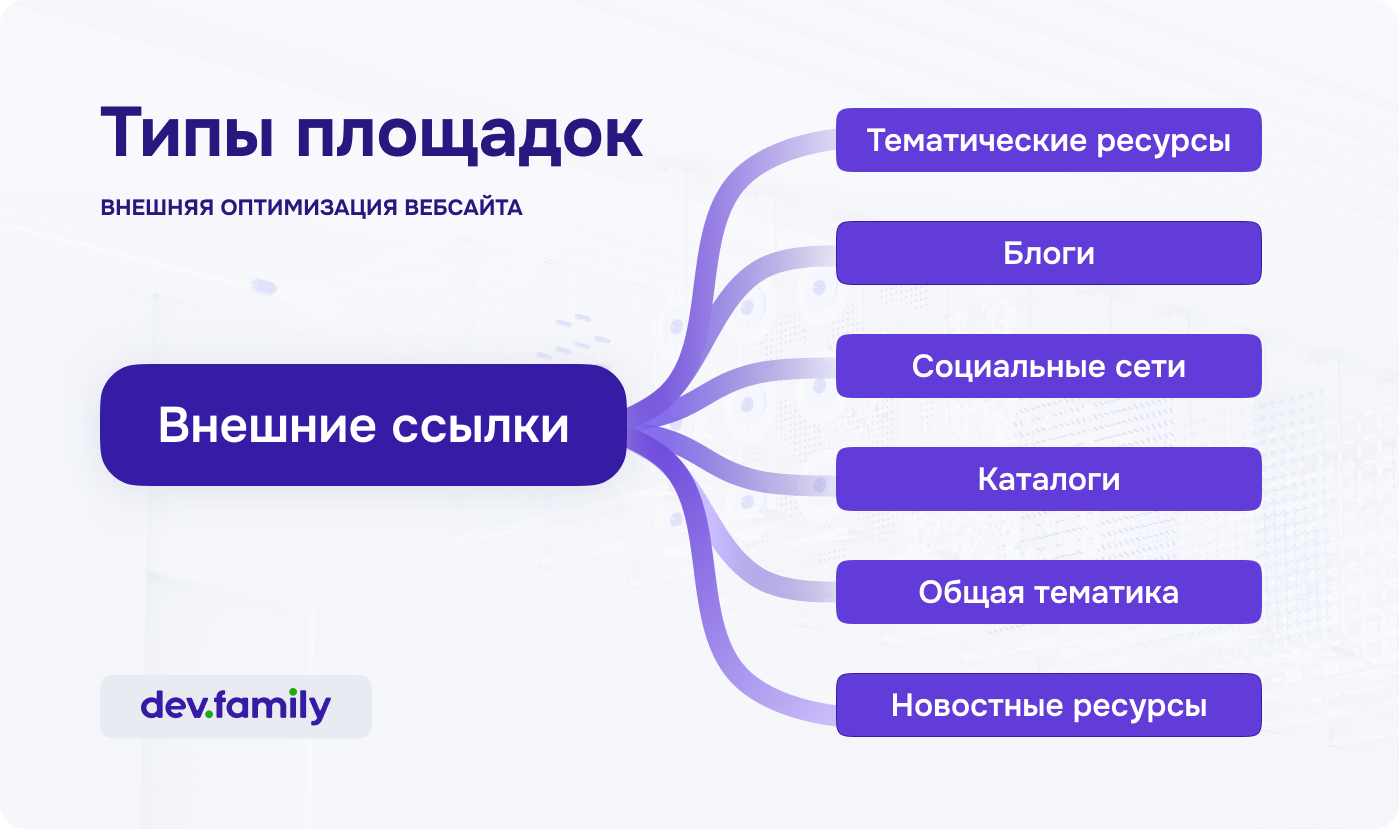 Типы площадок

ВНЕШНЯЯ ОПТИМИЗАЦИЯ ВЕБСАЙТА

Внешние ссылки

Тематические ресурсы

Блоги

Социальные сети

Каталоги

Общая тематика

Новостные ресурсы

dev.family